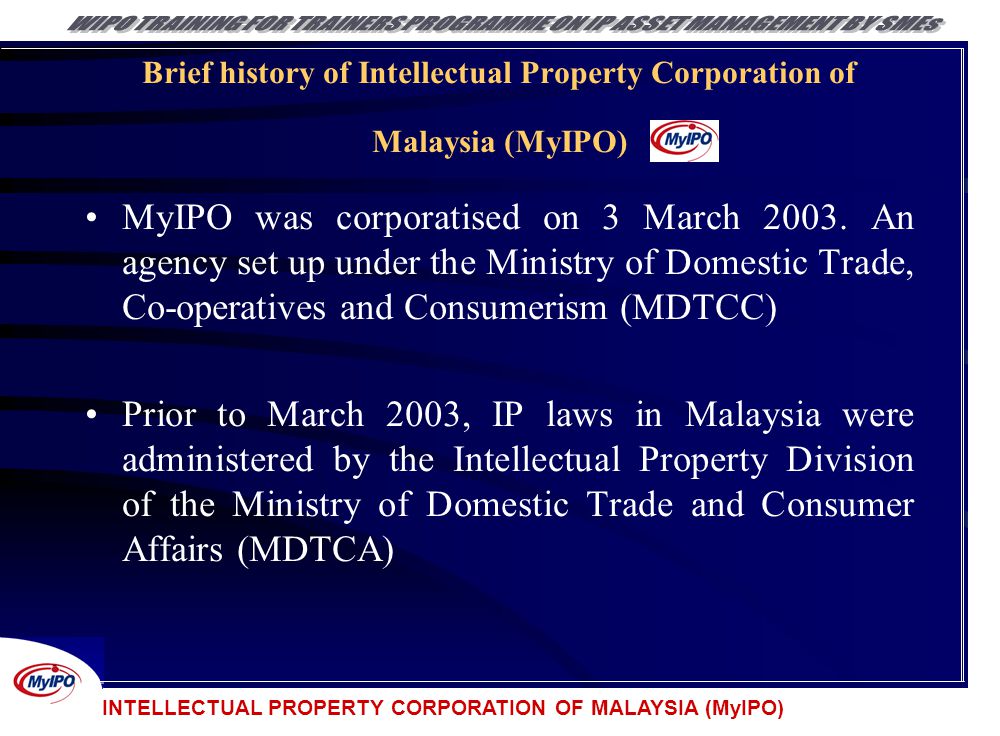 WIPO TRAINING FOR TRAINERS PROGRAMME ON IP ASSET MANAGEMENT BY SMEs

Brief history of Intellectual Property Corporation of Malaysia (MyIPO)

MyIPO

• MyIPO was corporatised on 3 March 2003. An agency set up under the Ministry of Domestic Trade, Co-operatives and Consumerism (MDTCC)

• Prior to March 2003, IP laws in Malaysia were administered by the Intellectual Property Division of the Ministry of Domestic Trade and Consumer Affairs (MDTCA)

MyIPO

INTELLECTUAL PROPERTY CORPORATION OF MALAYSIA (MyIPO)